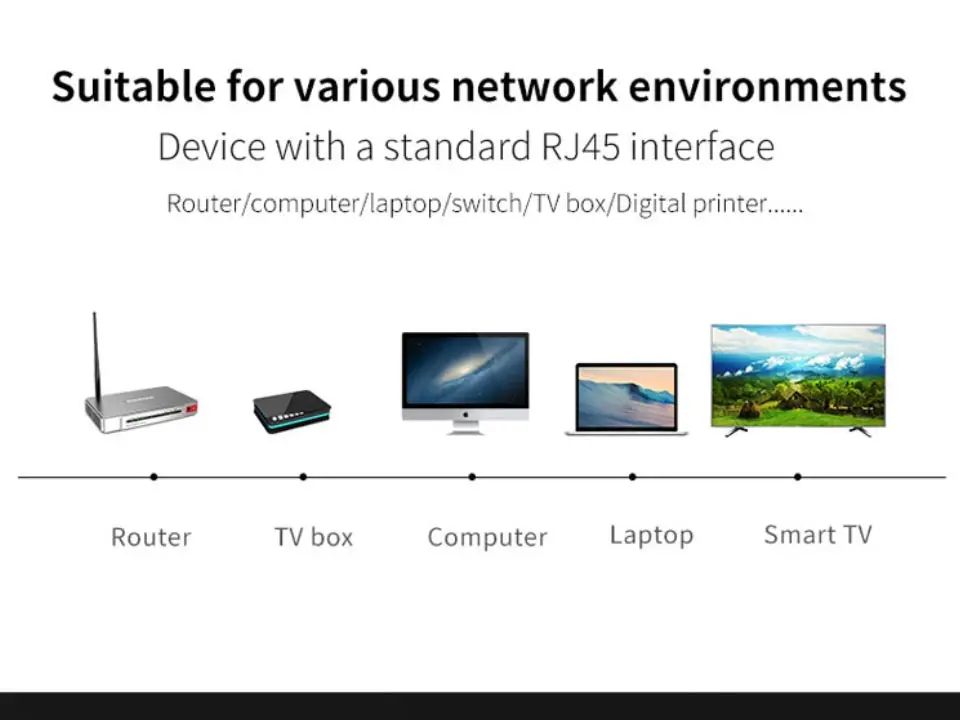 Suitable for various network environments

Device with a standard RJ45 interface

Router/computer/laptop/switch/TV box/Digital printer......

Router

TV box

Computer

Laptop

Smart TV